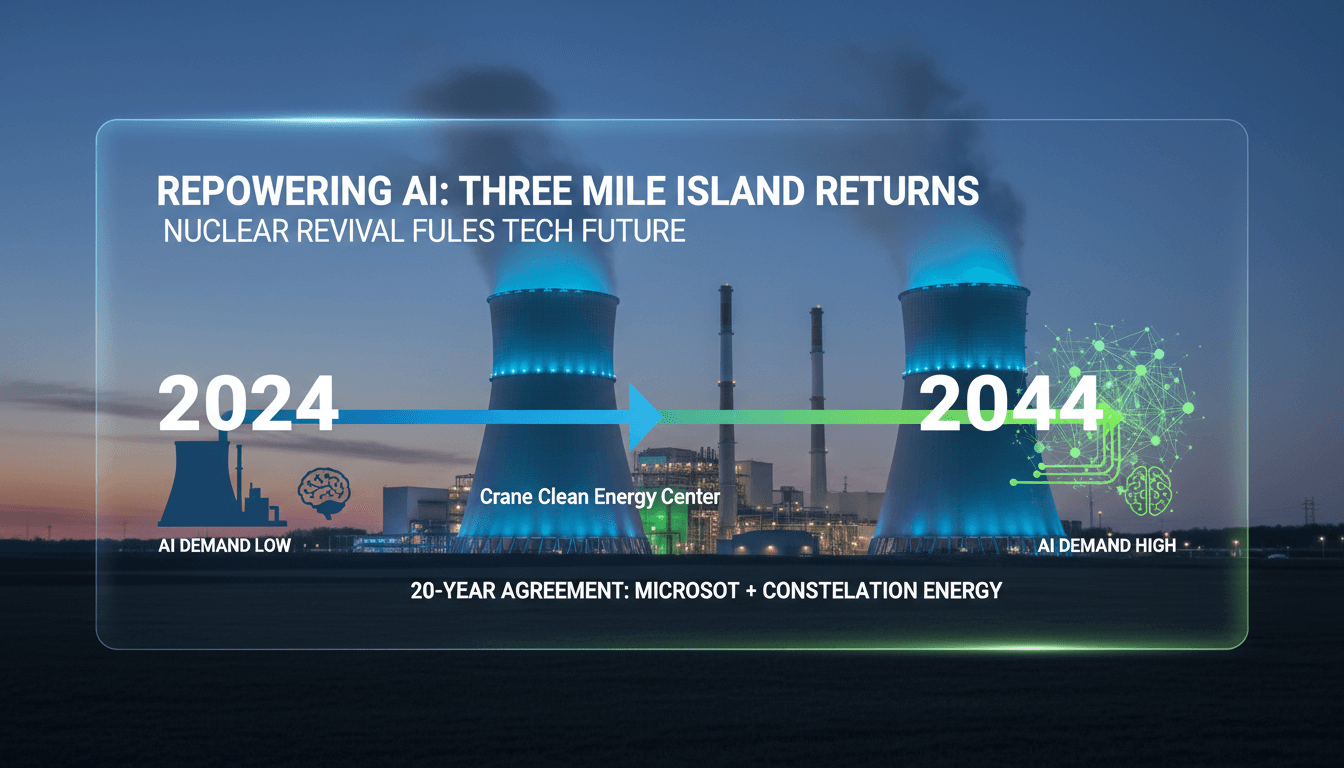 REPOWERING AI: THREE MILE ISLAND RETURNS
NUCLEAR REVIVAL FULES TECH FUTURE

2024

2044

Crane Clean Energy Center

AI DEMAND LOW

AI DEMAND HIGH

20-YEAR AGREEMENT: MICROSOT + CONSTELATION ENERGY